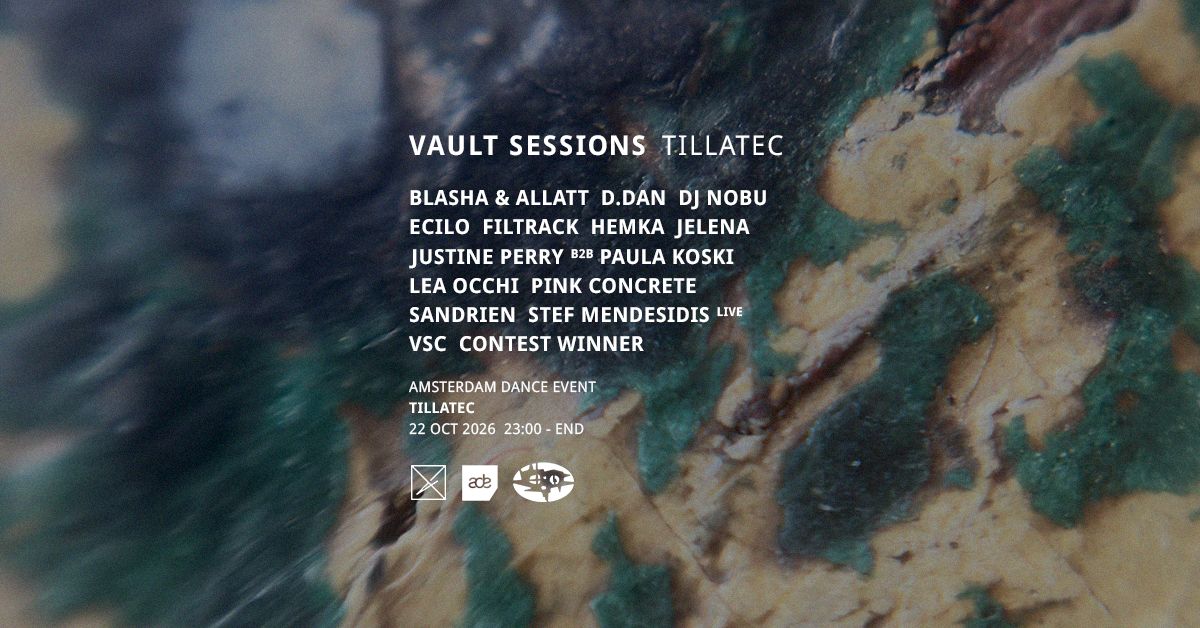 VAULT SESSIONS TILLATEC

BLASHA & ALLATT D.DAN DJ NOBU
ECILO FILTRACK HEMKA JELENA
JUSTINE PERRY B2B PAULA KOSKI
LEA OCCHI PINK CONCRETE
SANDRIEN STEF MENDESIDIS LIVE
VSC CONTEST WINNER

AMSTERDAM DANCE EVENT
TILLATEC
22 OCT 2026 23:00 - END

ade